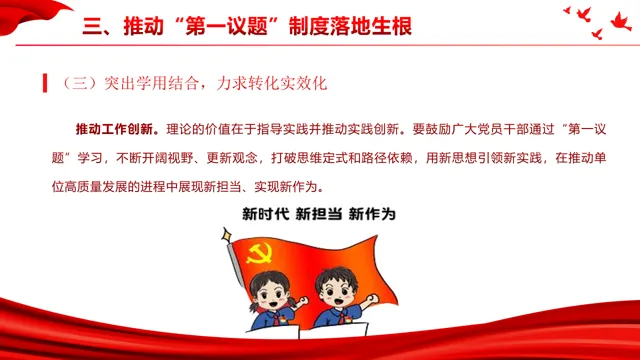 三、推动“第一议题”制度落地生根

（三）突出学用结合，力求转化实效化

推动工作创新。理论的价值在于指导实践并推动实践创新。要鼓励广大党员干部通过“第一议题”学习，不断开阔视野、更新观念，打破思维定式和路径依赖，用新思想引领新实践，在推动单位高质量发展的进程中展现新担当、实现新作为。

新时代 新担当 新作为